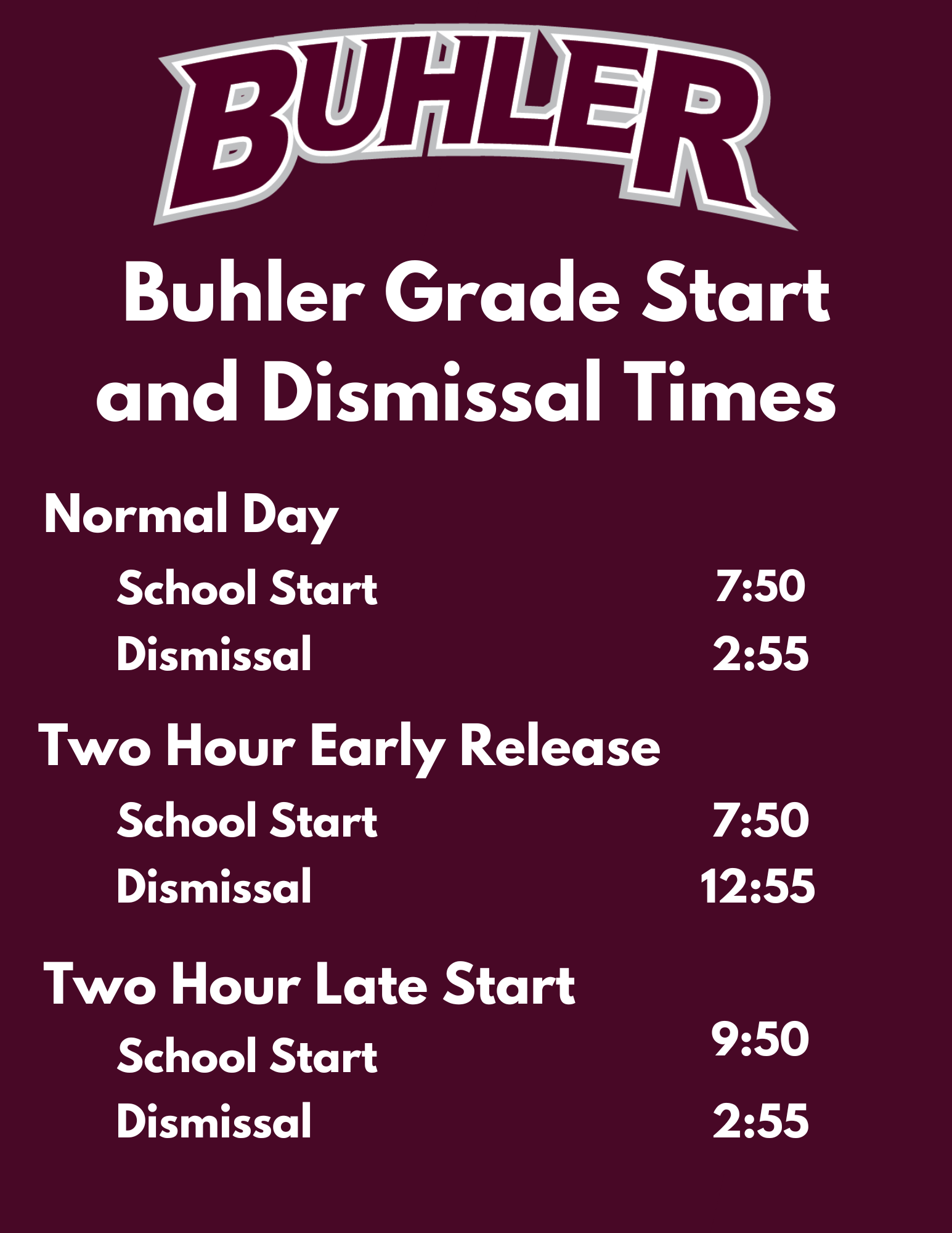 BUHLER

Buhler Grade Start and Dismissal Times

Normal Day

School Start 7:50

Dismissal 2:55

Two Hour Early Release

School Start 7:50

Dismissal 12:55

Two Hour Late Start

School Start 9:50

Dismissal 2:55